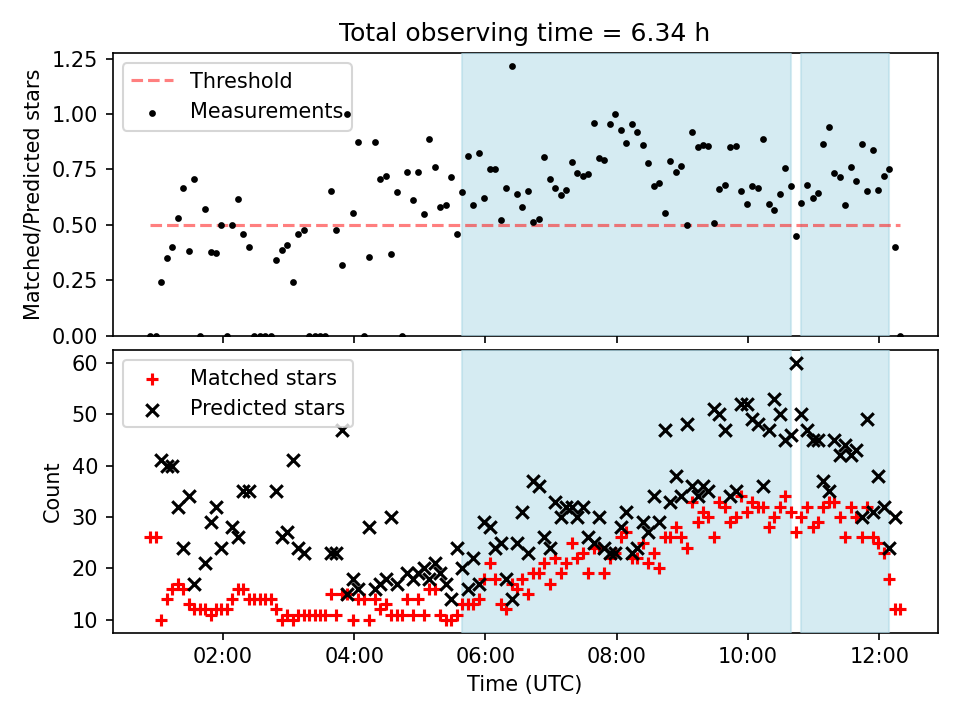 Total observing time = 6.34 h

Threshold
Measurements

Matched/Predicted stars

1.25
1.00
0.75
0.50
0.25
0.00

Matched stars
Predicted stars

Count

60
50
40
30
20
10

02:00
04:00
06:00
08:00
10:00
12:00

Time (UTC)